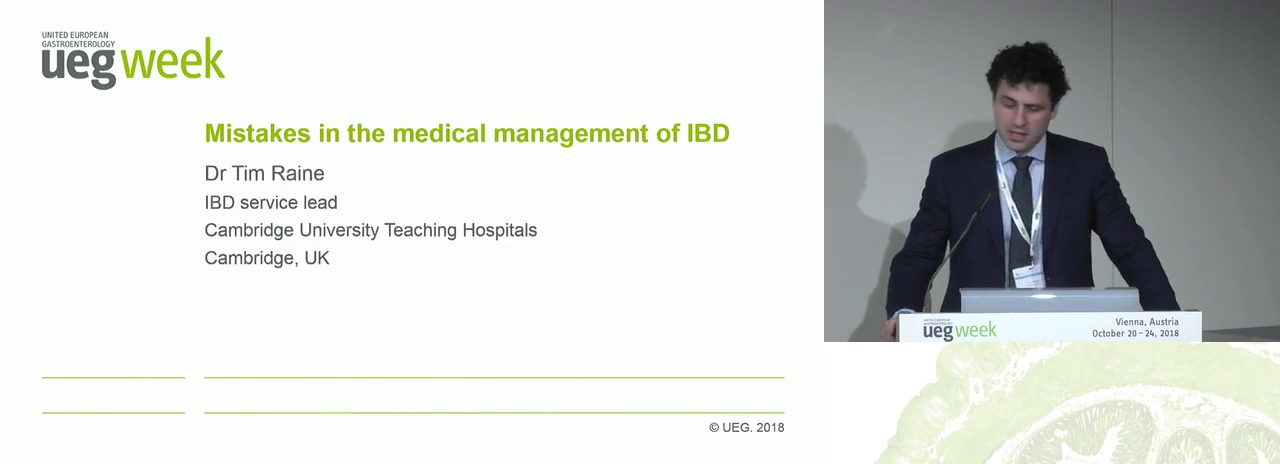 UNITED EUROPEAN GASTROENTEROLOGY
ueg week

Mistakes in the medical management of IBD

Dr Tim Raine
IBD service lead
Cambridge University Teaching Hospitals
Cambridge, UK

© UEG. 2018

UNITED EUROPEAN GASTROENTEROLOGY
ueg week
Vienna, Austria
October 20 – 24, 2018